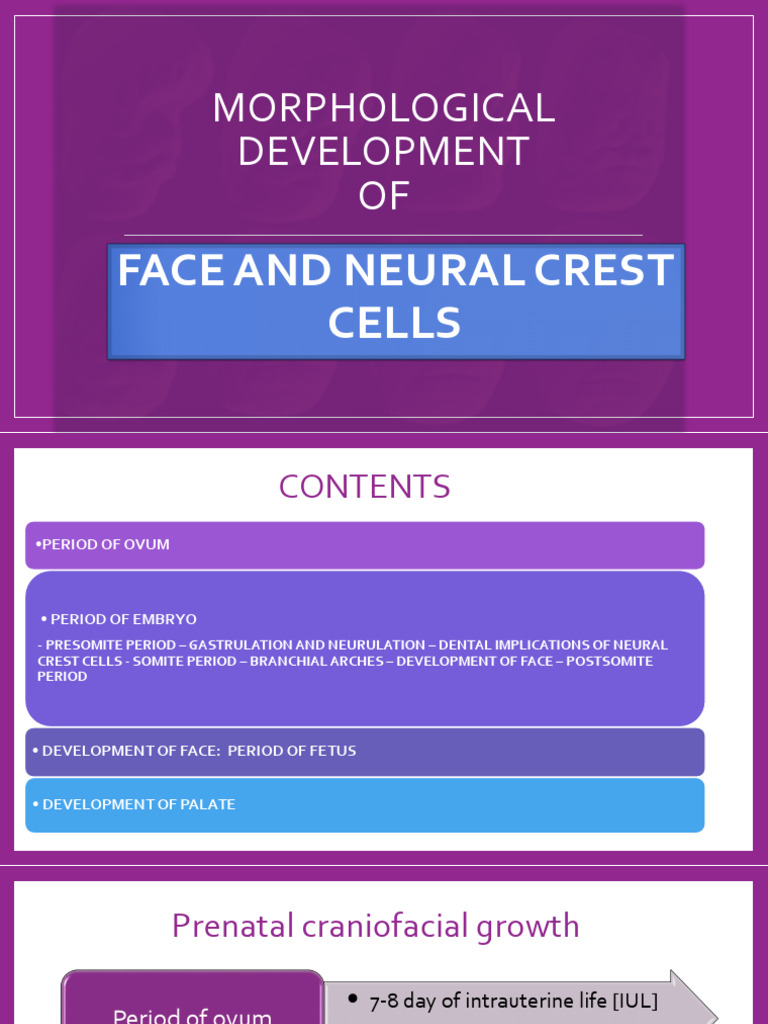 MORPHOLOGICAL DEVELOPMENT OF

FACE AND NEURAL CREST CELLS

CONTENTS

•PERIOD OF OVUM

• PERIOD OF EMBRYO

- PRESOMITE PERIOD – GASTRULATION AND NEURULATION – DENTAL IMPLICATIONS OF NEURAL CREST CELLS - SOMITE PERIOD – BRANCHIAL ARCHES – DEVELOPMENT OF FACE – POSTSOMITE PERIOD

• DEVELOPMENT OF FACE: PERIOD OF FETUS

• DEVELOPMENT OF PALATE

Prenatal craniofacial growth

Period of ovum

• 7-8 day of intrauterine life [IUL]